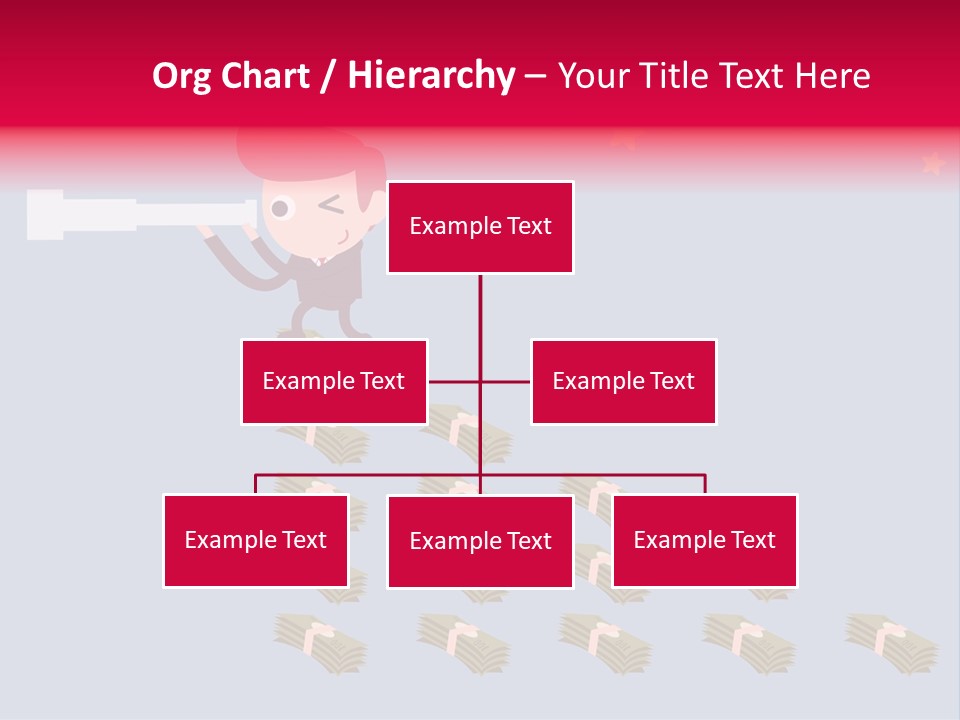 Org Chart / Hierarchy – Your Title Text Here

Example Text

Example Text

Example Text

Example Text

Example Text

Example Text